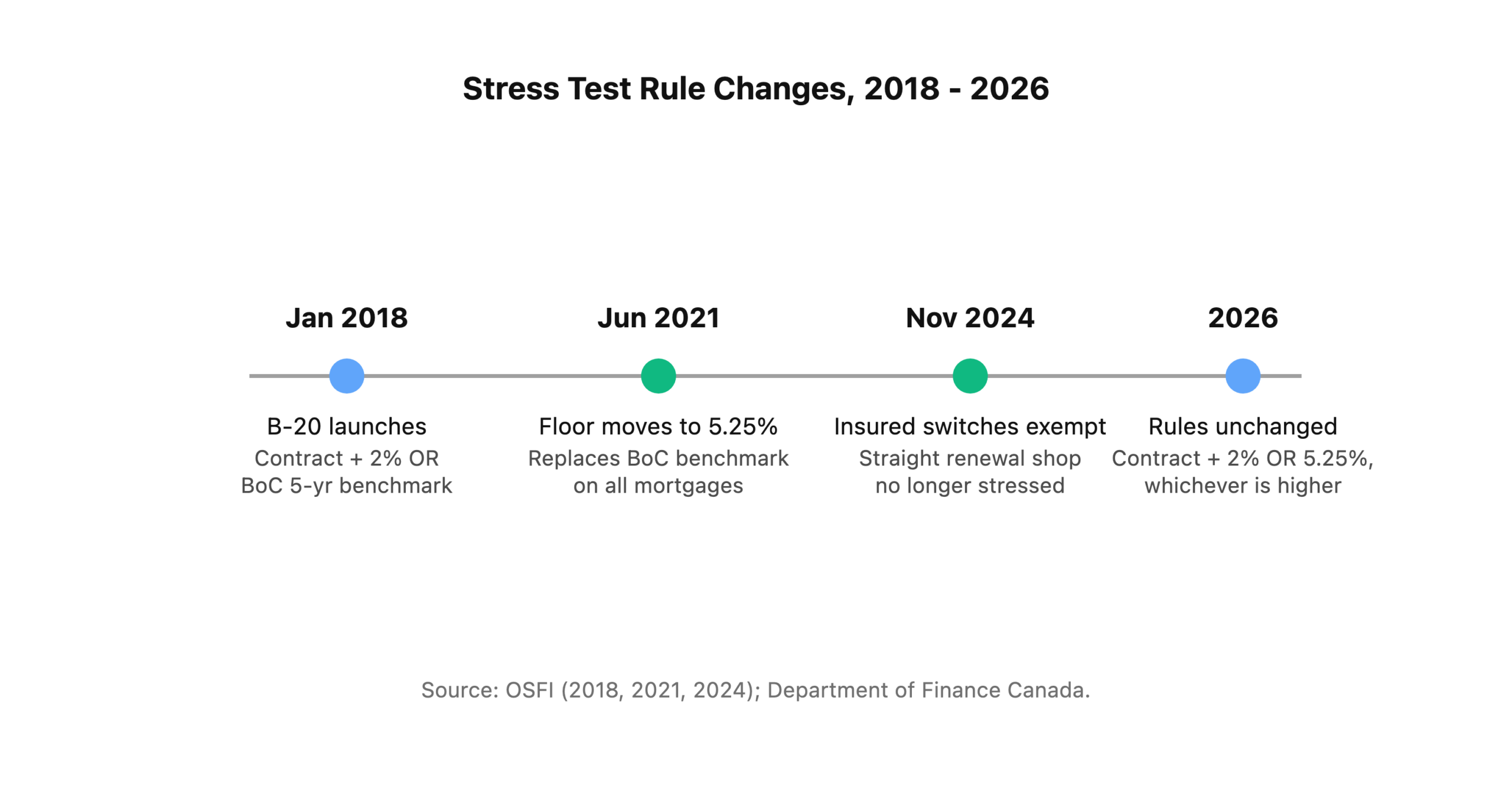 Stress Test Rule Changes, 2018 - 2026

Jan 2018

B-20 launches
Contract + 2% OR BoC 5-yr benchmark

Jun 2021

Floor moves to 5.25%
Replaces BoC benchmark on all mortgages

Nov 2024

Insured switches exempt
Straight renewal shop no longer stressed

2026

Rules unchanged
Contract + 2% OR 5.25%, whichever is higher

Source: OSFI (2018, 2021, 2024); Department of Finance Canada.